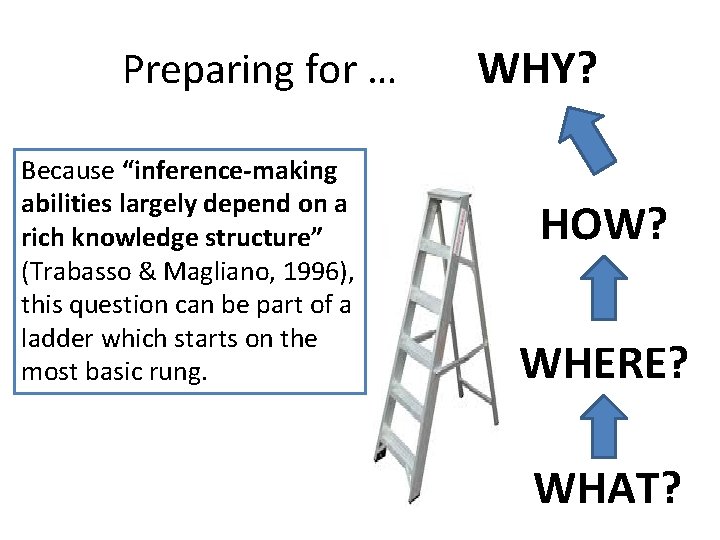 Preparing for … WHY?

Because “inference-making abilities largely depend on a rich knowledge structure” (Trabasso & Magliano, 1996), this question can be part of a ladder which starts on the most basic rung.

HOW?

WHERE?

WHAT?